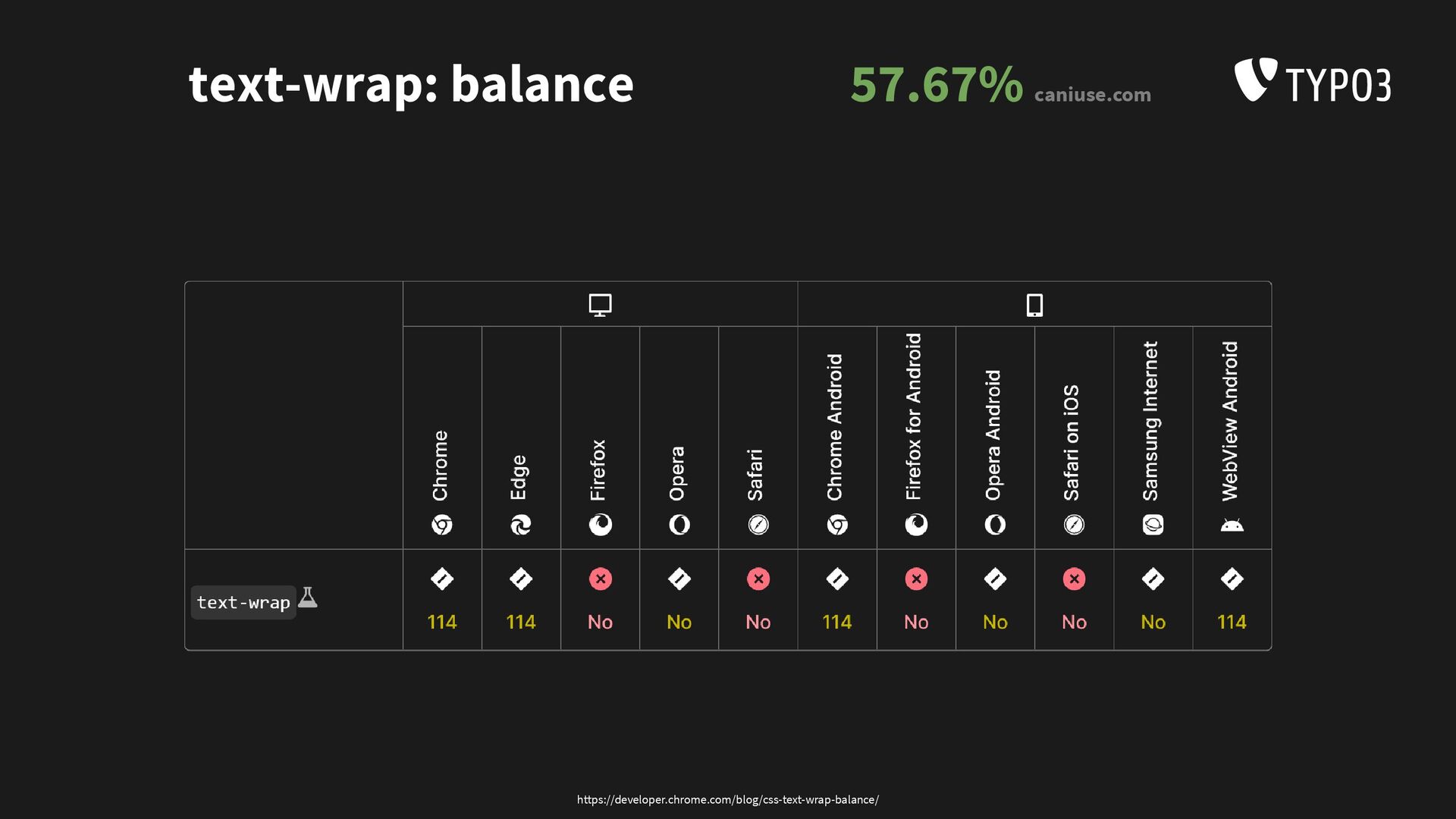 text-wrap: balance

57.67% caniuse.com

TYPO3

| | Chrome | Edge | Firefox | Opera | Safari | Chrome Android | Firefox for Android | Opera Android | Safari on iOS | Samsung Internet | WebView Android |
|---|---|---|---|---|---|---|---|---|---|---|---|
| text-wrap | 114 | 114 | No | No | No | 114 | No | No | No | No | 114 |

https://developer.chrome.com/blog/css-text-wrap-balance/